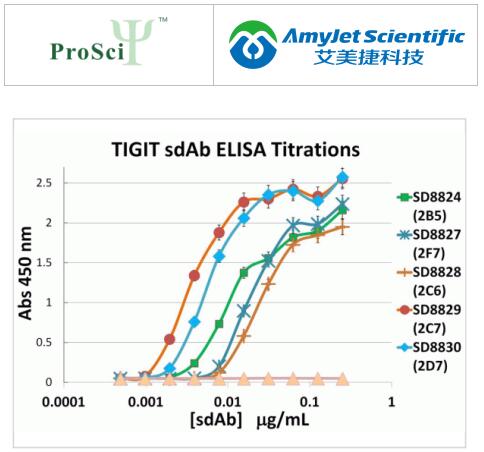 ProSci™

AmyJet Scientific
艾美捷科技

TIGIT sdAb ELISA Titrations

Abs 450 nm

2.5
2
1.5
1
0.5
0

0.0001
0.001
0.01
0.1
1

[sdAb] μg/mL

SD8824 (2B5)
SD8827 (2F7)
SD8828 (2C6)
SD8829 (2C7)
SD8830 (2D7)